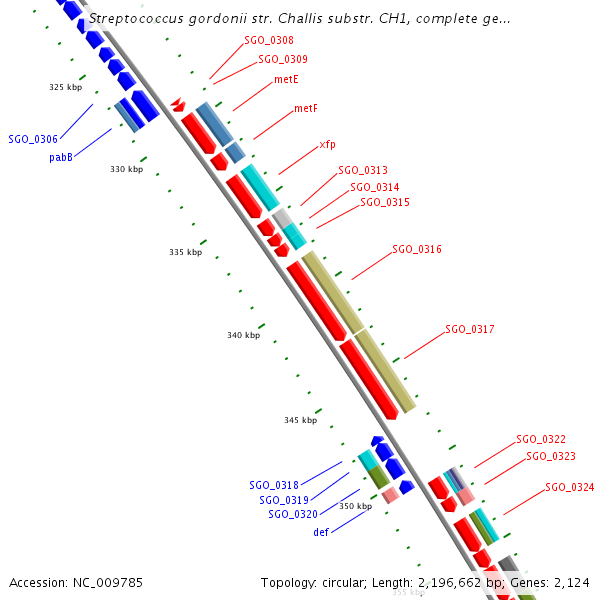 Streptococcus gordonii str. Challis substr. CH1, complete ge...

SGO_0308
SGO_0309
metE
metF
xfp
SGO_0313
SGO_0314
SGO_0315
SGO_0316
SGO_0317
SGO_0322
SGO_0323
SGO_0324

325 kbp
SGO_0306
pabB
330 kbp
335 kbp
340 kbp
345 kbp
SGO_0318
SGO_0319
SGO_0320
350 kbp
def
355 kbp

Accession: NC_009785

Topology: circular; Length: 2,196,662 bp; Genes: 2,124